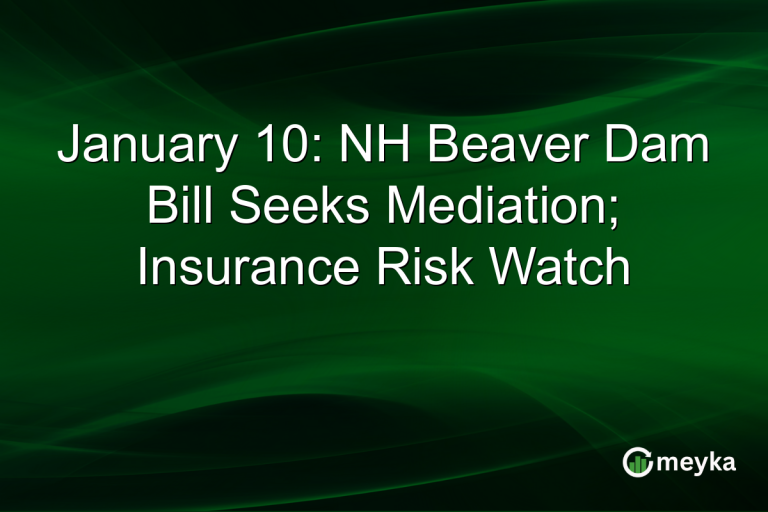 January 10: NH Beaver Dam Bill Seeks Mediation; Insurance Risk Watch

meyka